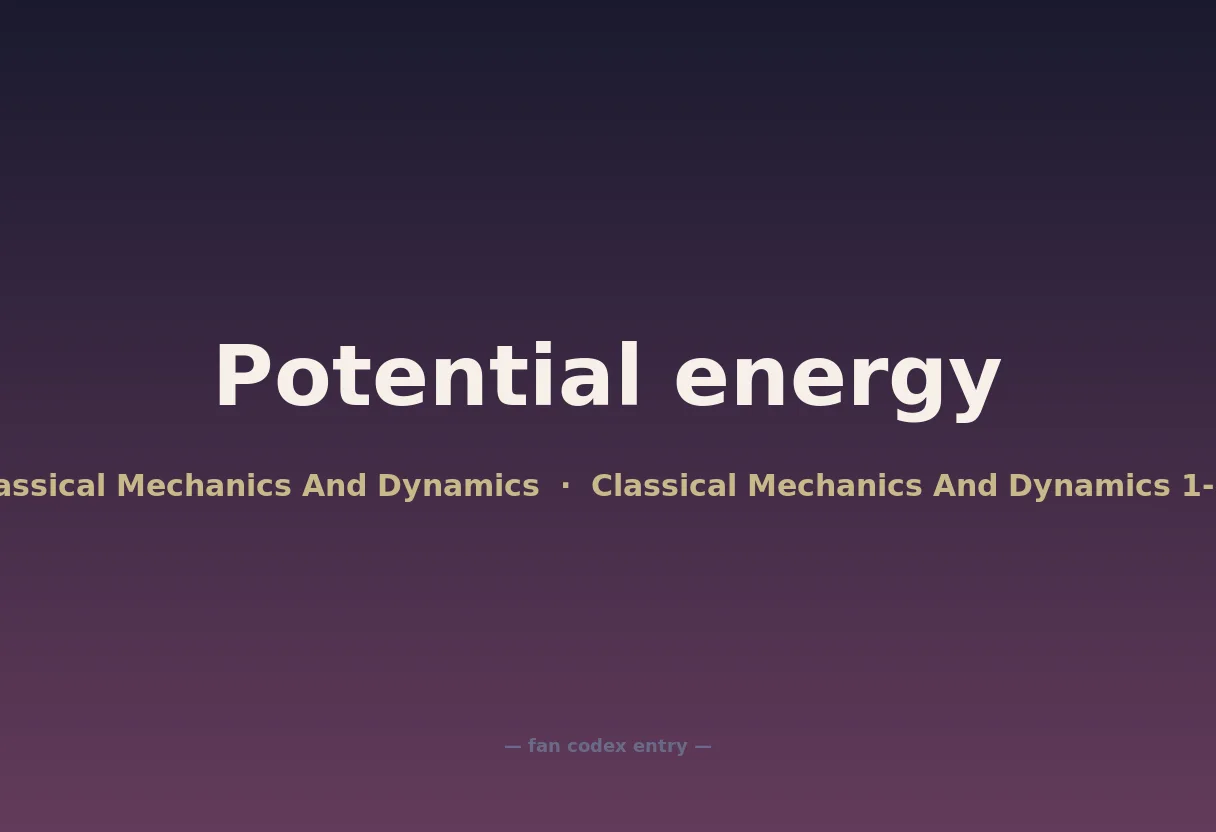 Potential energy

assical Mechanics And Dynamics · Classical Mechanics And Dynamics 1-

— fan codex entry —